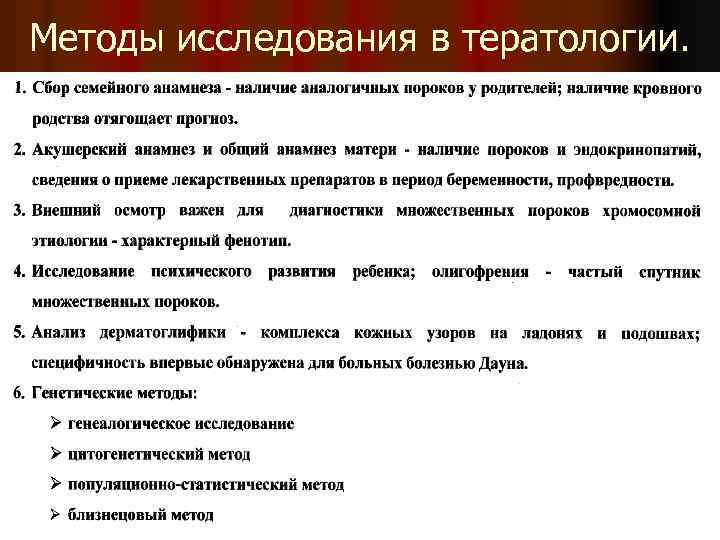 Методы исследования в тератологии.

1. Сбор семейного анамнеза - наличие аналогичных пороков у родителей; наличие кровного родства отягощает прогноз.

2. Акушерский анамнез и общий анамнез матери - наличие пороков и эндокринопатий, сведения о приеме лекарственных препаратов в период беременности, профвредности.

3. Внешний осмотр важен для диагностики множественных пороков хромосомной этиологии - характерный фенотип.

4. Исследование психического развития ребенка; олигофрения - частый спутник множественных пороков.

5. Анализ дерматоглифики - комплекса кожных узоров на ладонях и подошвах; специфичность впервые обнаружена для больных болезнью Дауна.

6. Генетические методы:

➢ генеалогическое исследование

➢ цитогенетический метод

➢ популяционно-статистический метод

➢ близнецовый метод